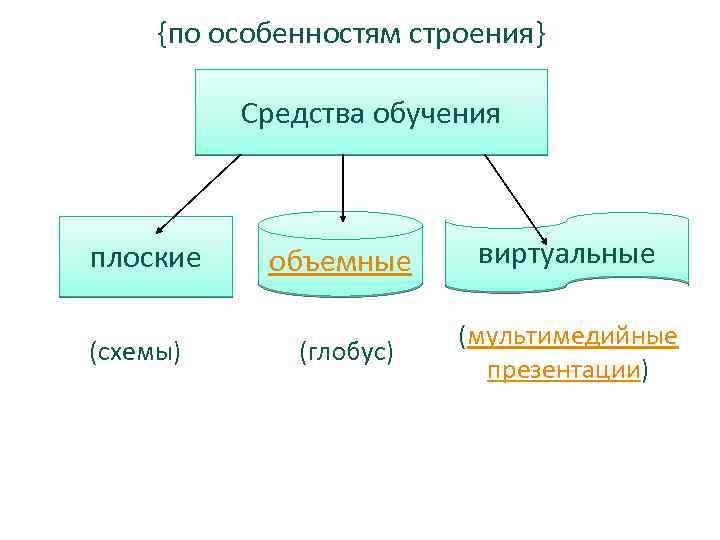 {по особенностям строения}

Средства обучения

плоские

объемные

виртуальные

(схемы)

(глобус)

(мультимедийные презентации)